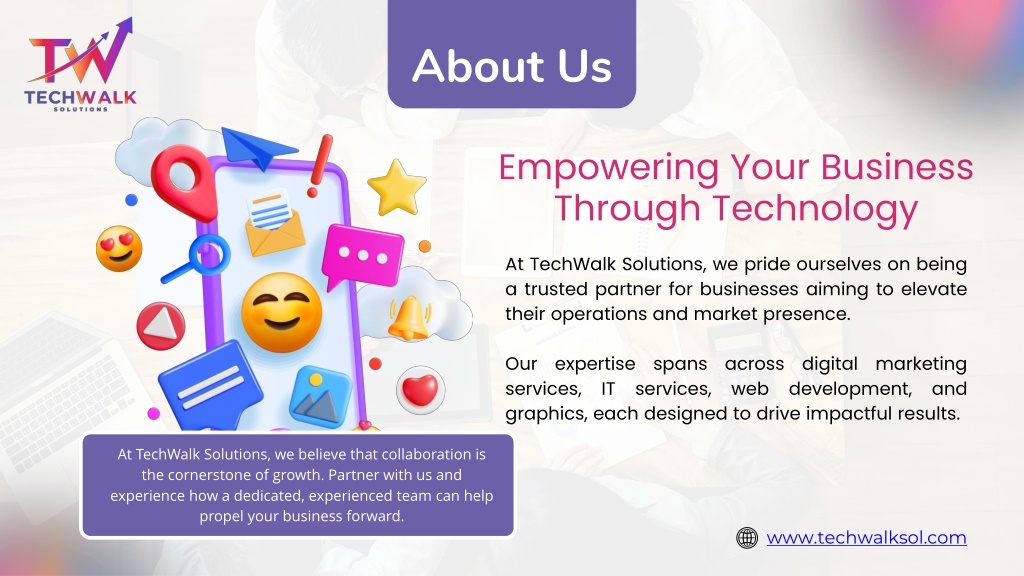 TW
TECHWALK
SOLUTIONS

About Us

Empowering Your Business Through Technology

At TechWalk Solutions, we pride ourselves on being a trusted partner for businesses aiming to elevate their operations and market presence.

Our expertise spans across digital marketing services, IT services, web development, and graphics, each designed to drive impactful results.

At TechWalk Solutions, we believe that collaboration is the cornerstone of growth. Partner with us and experience how a dedicated, experienced team can help propel your business forward.

www.techwalksol.com